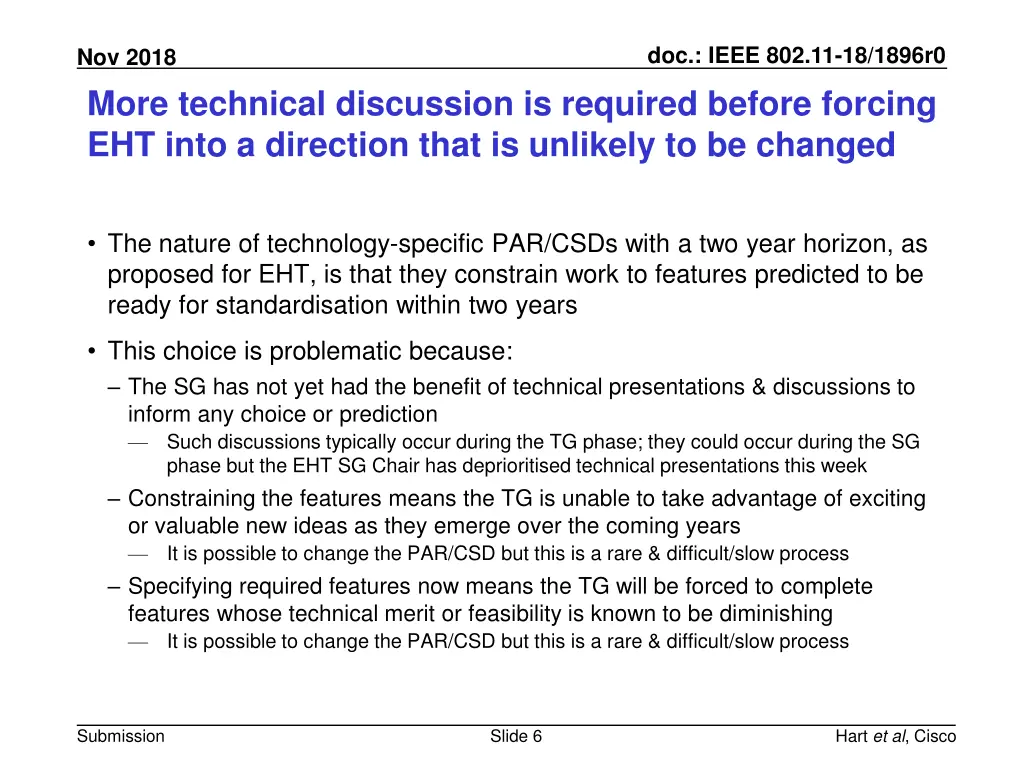 Nov 2018

doc.: IEEE 802.11-18/1896r0

More technical discussion is required before forcing EHT into a direction that is unlikely to be changed

• The nature of technology-specific PAR/CSDs with a two year horizon, as proposed for EHT, is that they constrain work to features predicted to be ready for standardisation within two years

• This choice is problematic because:

– The SG has not yet had the benefit of technical presentations & discussions to inform any choice or prediction

— Such discussions typically occur during the TG phase; they could occur during the SG phase but the EHT SG Chair has deprioritised technical presentations this week

– Constraining the features means the TG is unable to take advantage of exciting or valuable new ideas as they emerge over the coming years

— It is possible to change the PAR/CSD but this is a rare & difficult/slow process

– Specifying required features now means the TG will be forced to complete features whose technical merit or feasibility is known to be diminishing

— It is possible to change the PAR/CSD but this is a rare & difficult/slow process

Submission

Slide 6

Hart et al, Cisco